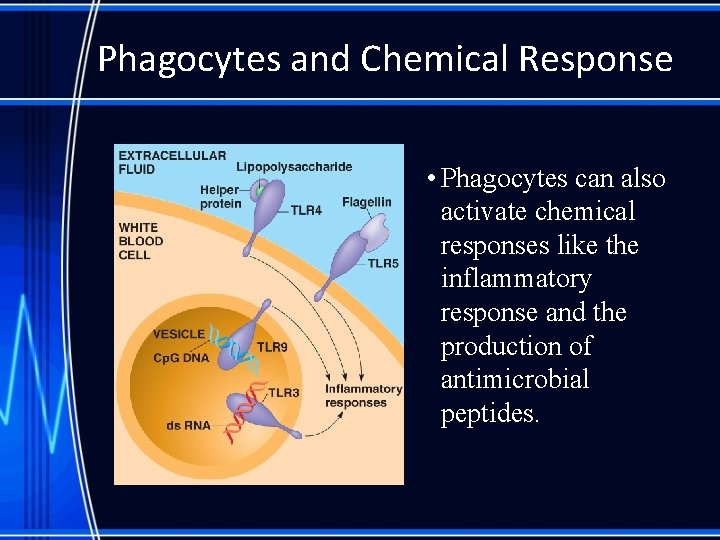 Phagocytes and Chemical Response

EXTRACELLULAR FLUID

Lipopolysaccharide

Helper protein

TLR4

Flagellin

WHITE BLOOD CELL

TLR5

VESICLE

CpG DNA

TLR9

TLR3

Inflammatory responses

ds RNA

• Phagocytes can also activate chemical responses like the inflammatory response and the production of antimicrobial peptides.